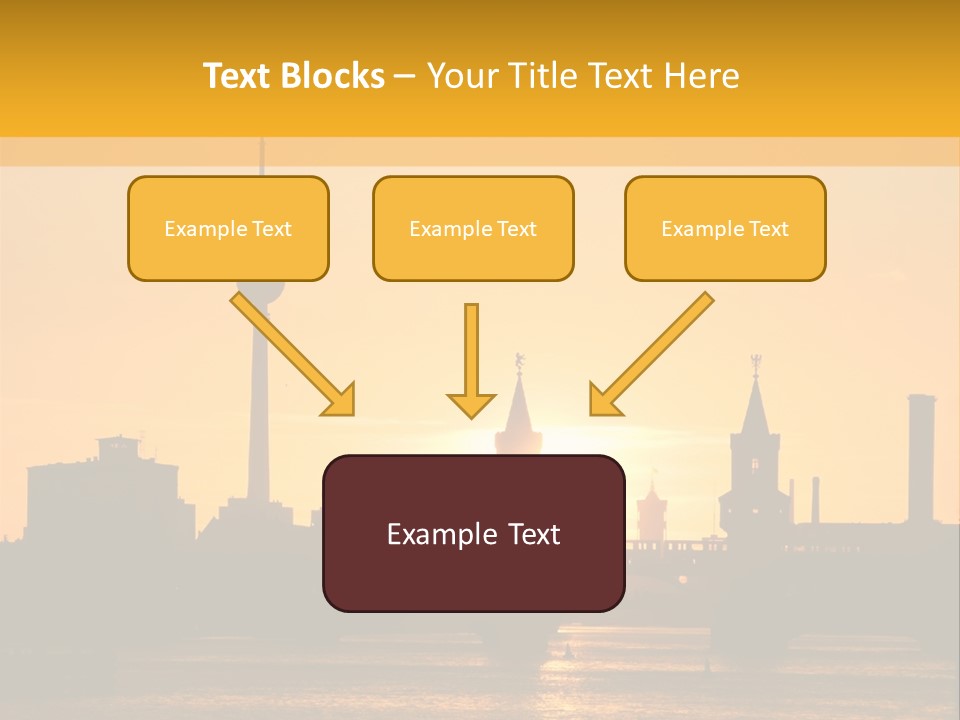 Text Blocks – Your Title Text Here

Example Text

Example Text

Example Text

Example Text